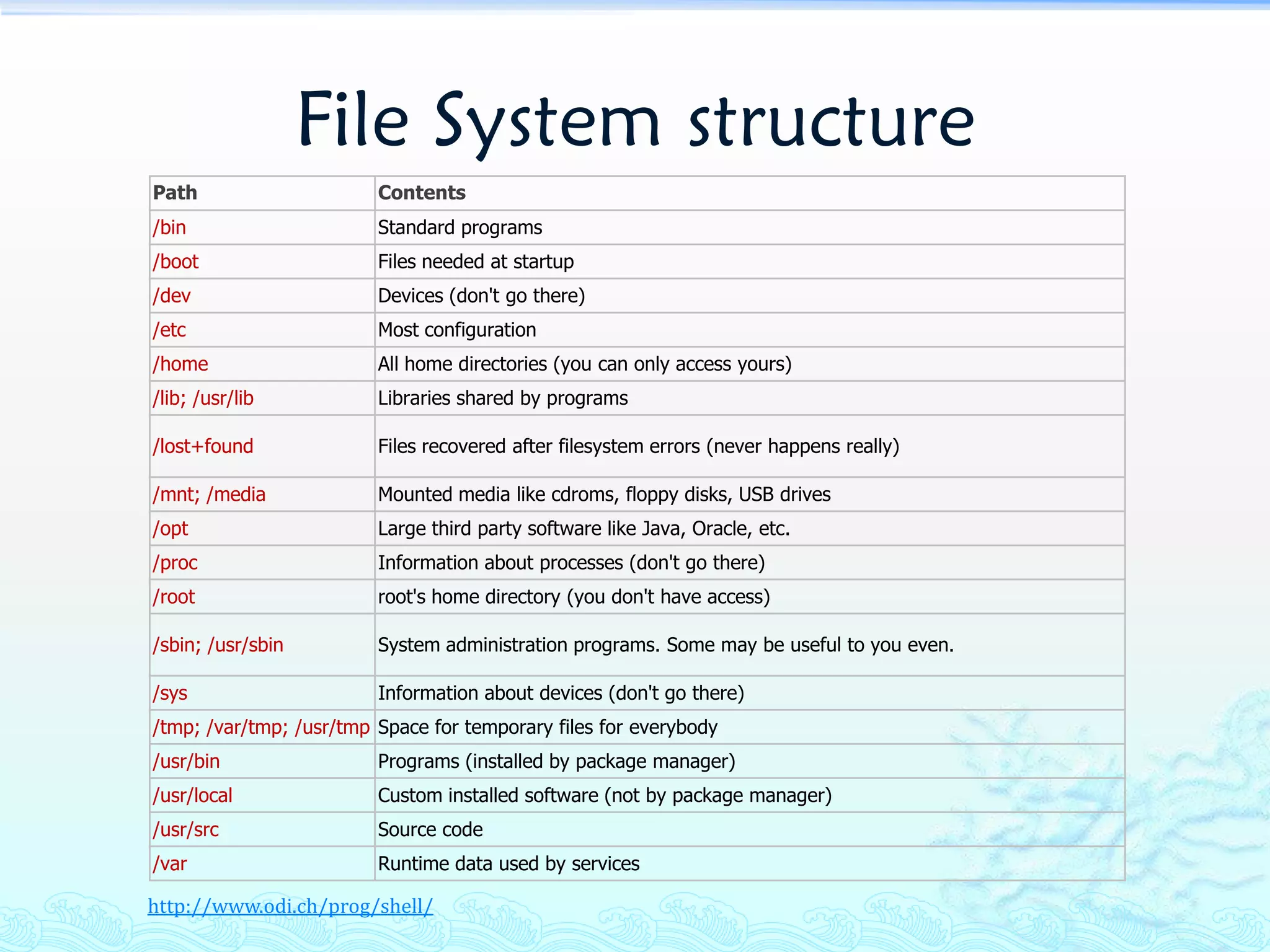 File System structure

| Path | Contents |
|---|---|
| /bin | Standard programs |
| /boot | Files needed at startup |
| /dev | Devices (don't go there) |
| /etc | Most configuration |
| /home | All home directories (you can only access yours) |
| /lib; /usr/lib | Libraries shared by programs |
| /lost+found | Files recovered after filesystem errors (never happens really) |
| /mnt; /media | Mounted media like cdroms, floppy disks, USB drives |
| /opt | Large third party software like Java, Oracle, etc. |
| /proc | Information about processes (don't go there) |
| /root | root's home directory (you don't have access) |
| /sbin; /usr/sbin | System administration programs. Some may be useful to you even. |
| /sys | Information about devices (don't go there) |
| /tmp; /var/tmp; /usr/tmp | Space for temporary files for everybody |
| /usr/bin | Programs (installed by package manager) |
| /usr/local | Custom installed software (not by package manager) |
| /usr/src | Source code |
| /var | Runtime data used by services |

http://www.odi.ch/prog/shell/